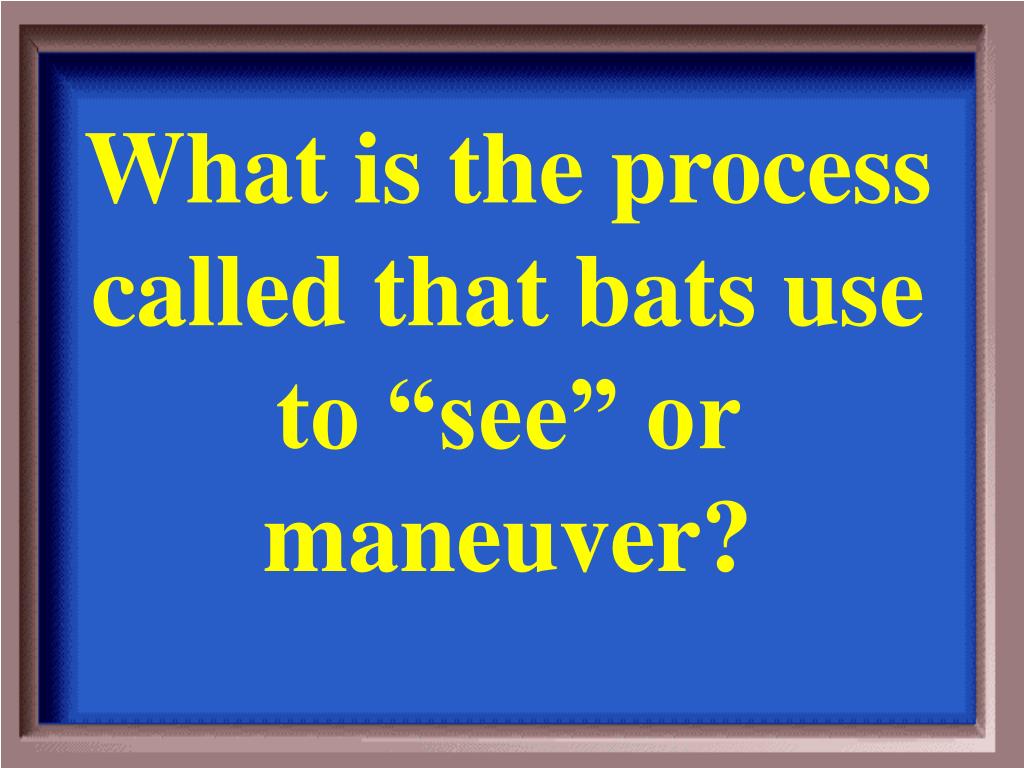 What is the process called that bats use to “see” or maneuver?